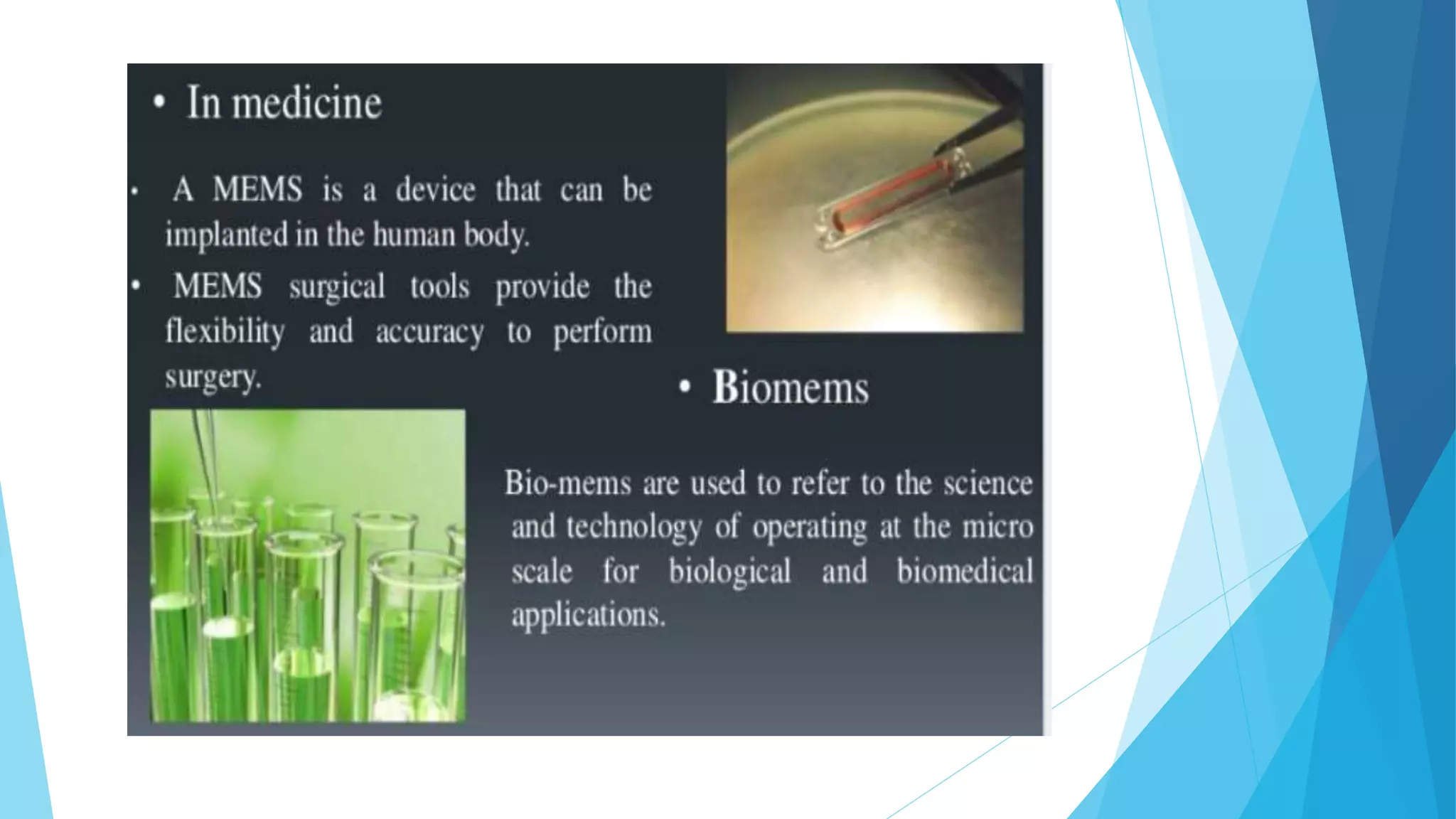 • In medicine

• A MEMS is a device that can be implanted in the human body.

• MEMS surgical tools provide the flexibility and accuracy to perform surgery.

• Biomems

Bio-mems are used to refer to the science and technology of operating at the micro scale for biological and biomedical applications.